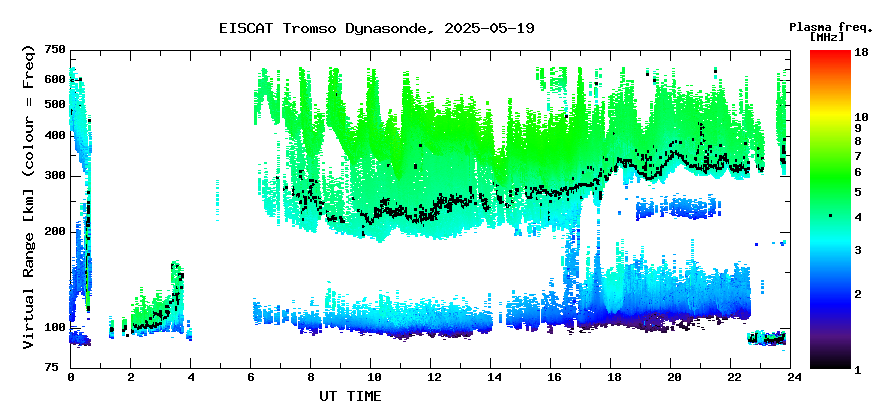 EISCAT Tromso Dynasonde, 2025-05-19

Plasma freq. [MHz]

Virtual Range [km] (colour = Freq)

750
600
500
400
300
200
100
75

0 2 4 6 8 10 12 14 16 18 20 22 24

UT TIME

18
10
9
8
7
6
5
4
3
2
1